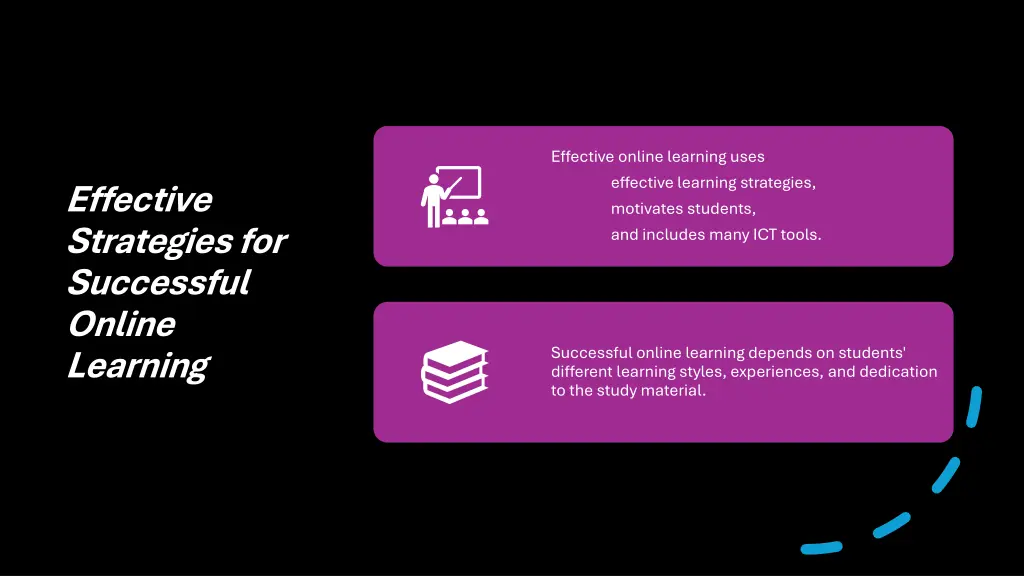 Effective Strategies for Successful Online Learning

Effective online learning uses
effective learning strategies,
motivates students,
and includes many ICT tools.

Successful online learning depends on students' different learning styles, experiences, and dedication to the study material.